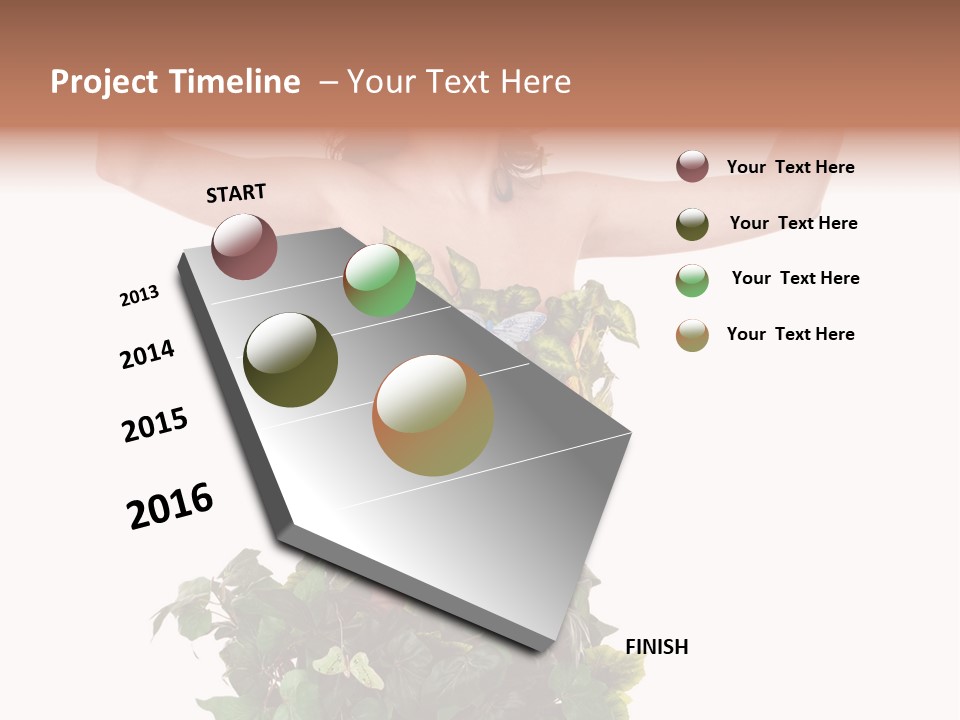 Project Timeline – Your Text Here

START

2013

2014

2015

2016

FINISH

Your Text Here

Your Text Here

Your Text Here

Your Text Here